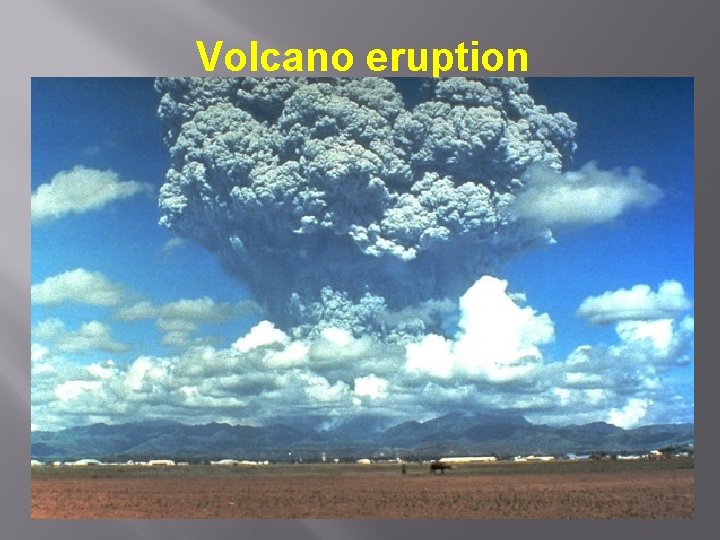 Volcano eruption